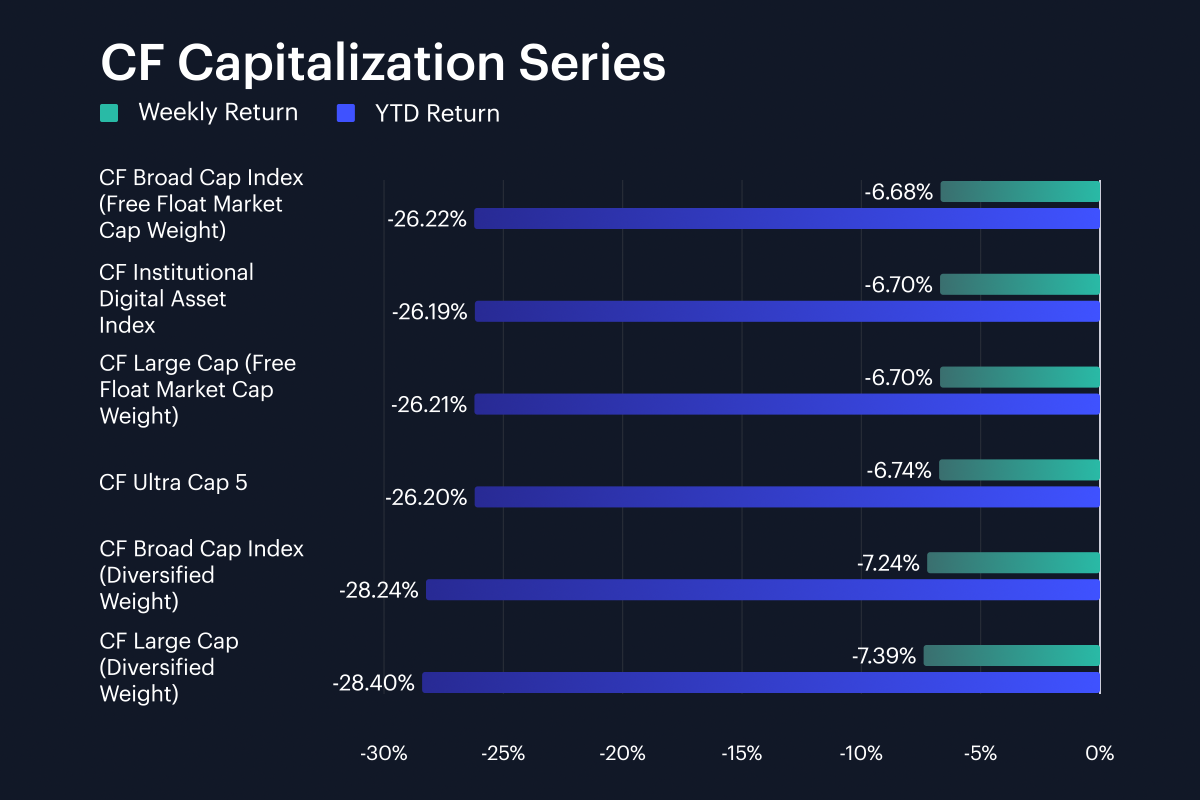 CF Capitalization Series

Weekly Return YTD Return

CF Broad Cap Index (Free Float Market Cap Weight)
-6.68%
-26.22%

CF Institutional Digital Asset Index
-6.70%
-26.19%

CF Large Cap (Free Float Market Cap Weight)
-6.70%
-26.21%

CF Ultra Cap 5
-6.74%
-26.20%

CF Broad Cap Index (Diversified Weight)
-7.24%
-28.24%

CF Large Cap (Diversified Weight)
-7.39%
-28.40%

-30% -25% -20% -15% -10% -5% 0%